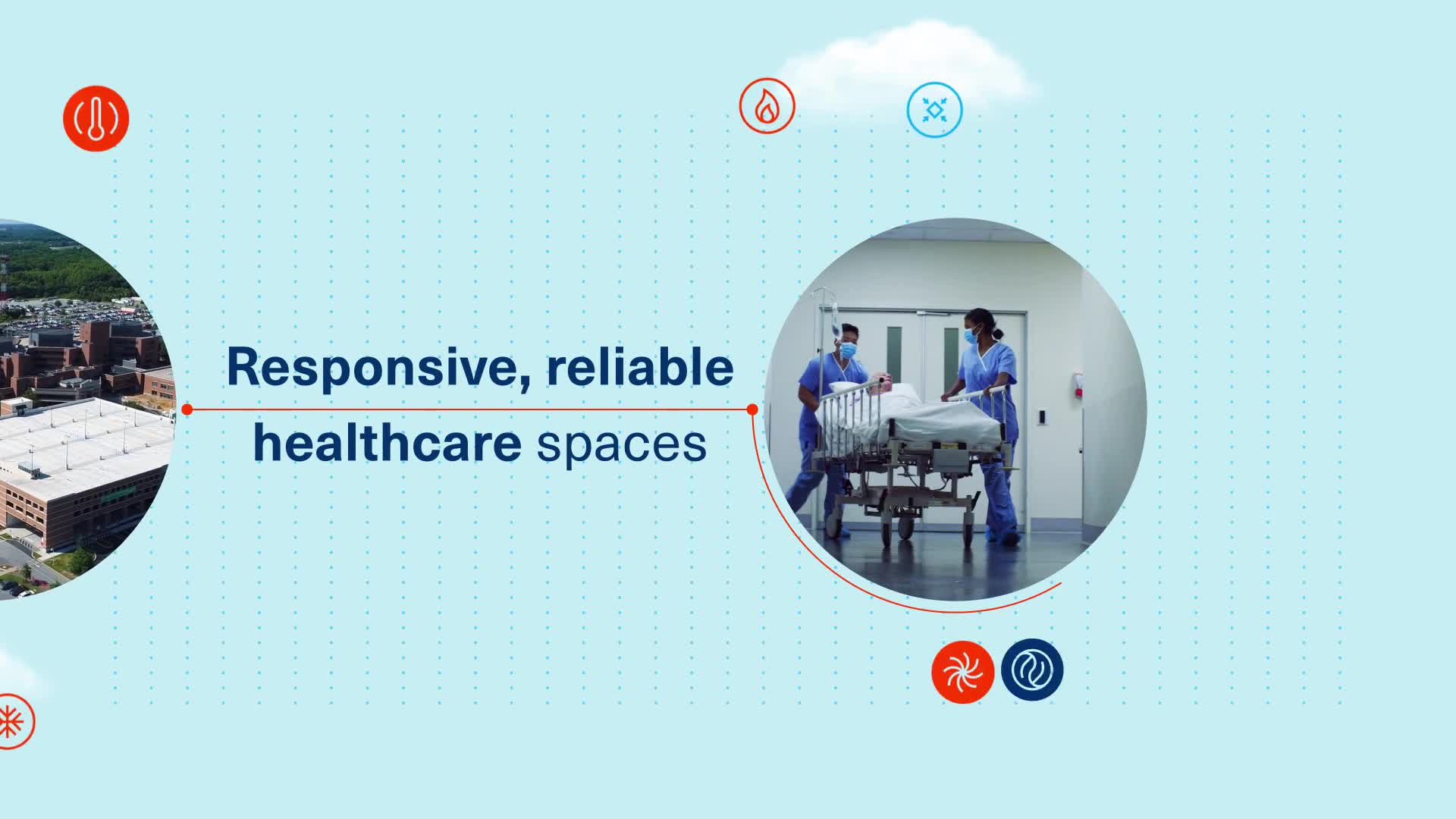 Responsive, reliable

healthcare spaces